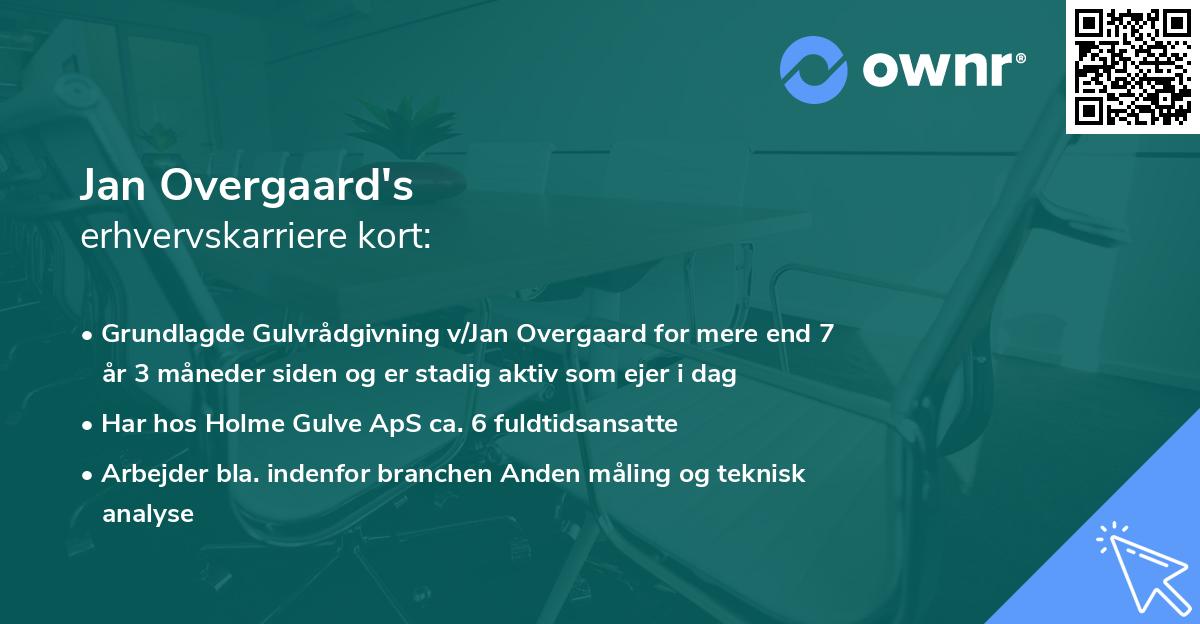 ownr®

Jan Overgaard's
erhvervskarriere kort:

• Grundlagde Gulvrådgivning v/Jan Overgaard for mere end 7 år 3 måneder siden og er stadig aktiv som ejer i dag
• Har hos Holme Gulve ApS ca. 6 fuldtidsansatte
• Arbejder bla. indenfor branchen Anden måling og teknisk analyse